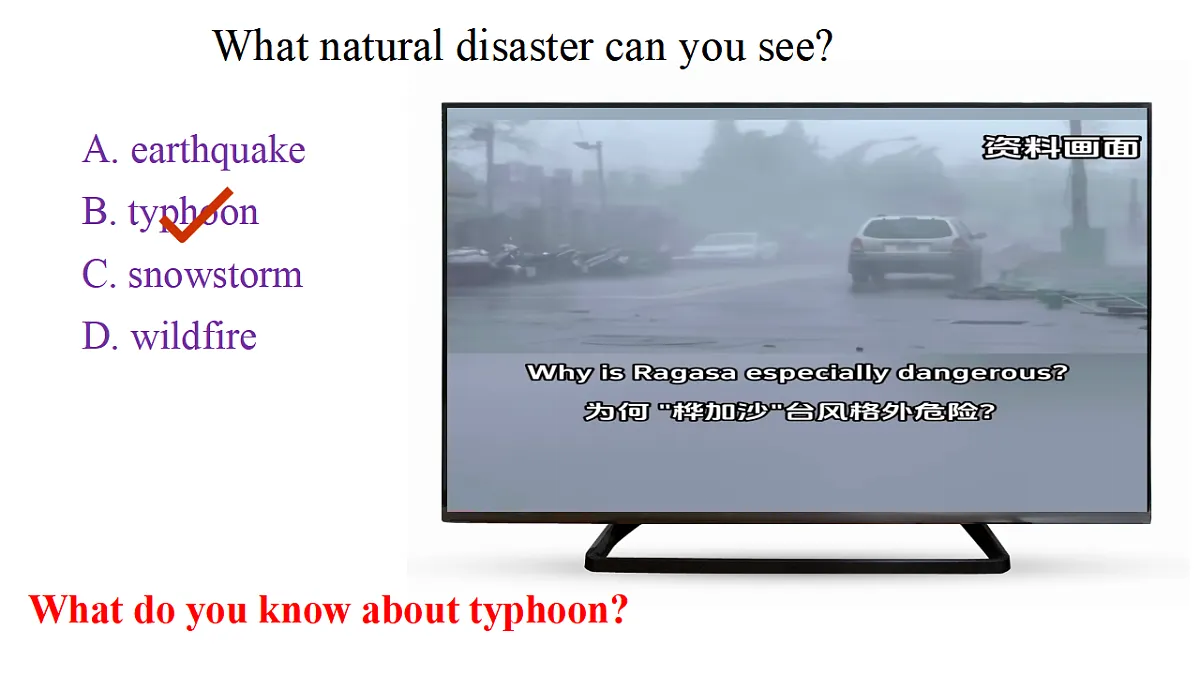 What natural disaster can you see?

A. earthquake
B. typhoon
C. snowstorm
D. wildfire

资料画面

Why is Ragasa especially dangerous?
为何 "桦加沙"台风格外危险?

What do you know about typhoon?